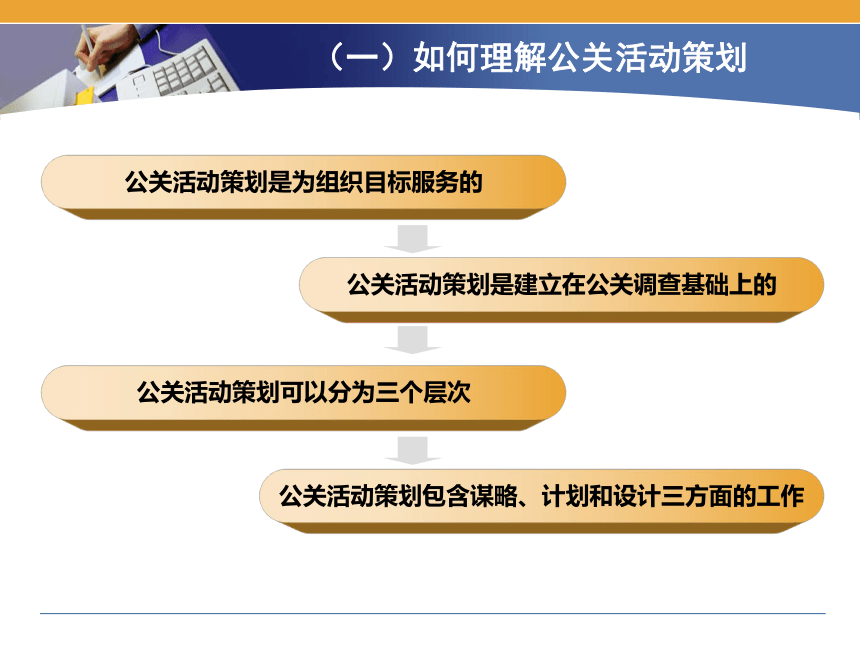 （一）如何理解公关活动策划

公关活动策划是为组织目标服务的

公关活动策划是建立在公关调查基础上的

公关活动策划可以分为三个层次

公关活动策划包含谋略、计划和设计三方面的工作